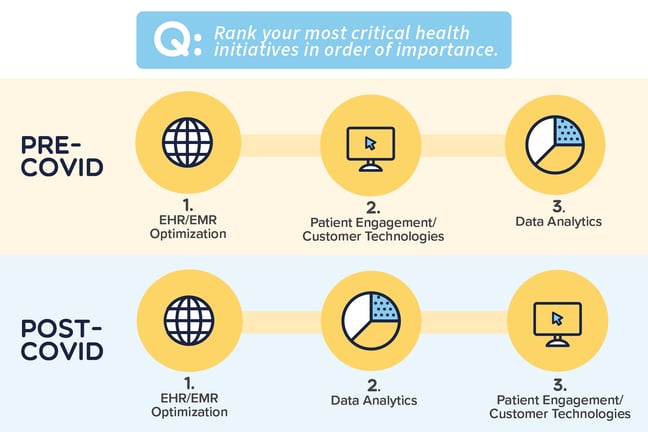 Q: Rank your most critical health initiatives in order of importance.

PRE-COVID

1. EHR/EMR Optimization

2. Patient Engagement/ Customer Technologies

3. Data Analytics

POST-COVID

1. EHR/EMR Optimization

2. Data Analytics

3. Patient Engagement/ Customer Technologies